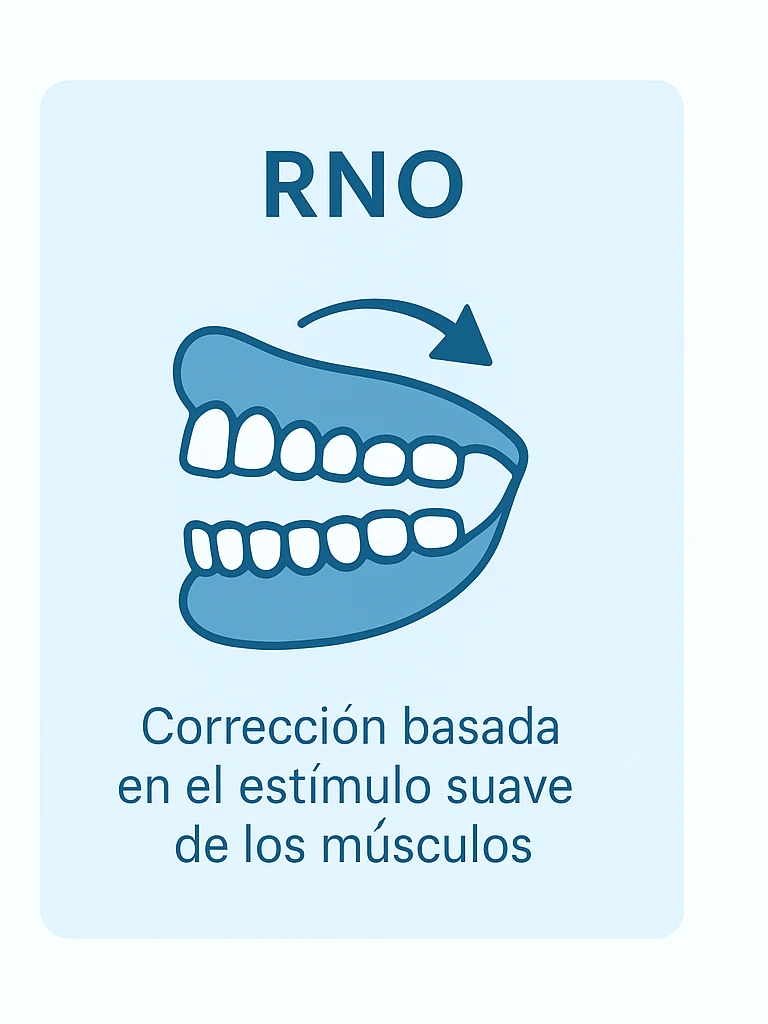 RNO

Corrección basada en el estímulo suave de los músculos